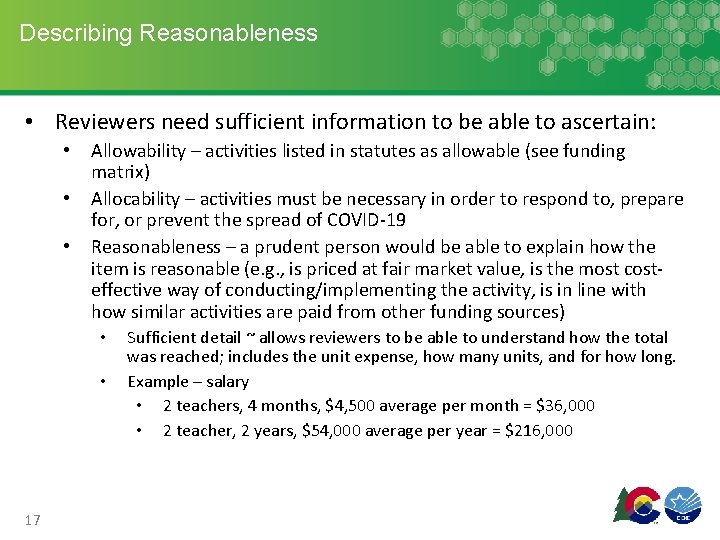 Describing Reasonableness

• Reviewers need sufficient information to be able to ascertain:
  • Allowability – activities listed in statutes as allowable (see funding matrix)
  • Allocability – activities must be necessary in order to respond to, prepare for, or prevent the spread of COVID-19
  • Reasonableness – a prudent person would be able to explain how the item is reasonable (e.g., is priced at fair market value, is the most cost-effective way of conducting/implementing the activity, is in line with how similar activities are paid from other funding sources)
    • Sufficient detail ~ allows reviewers to be able to understand how the total was reached; includes the unit expense, how many units, and for how long.
    • Example – salary
      • 2 teachers, 4 months, \$4,500 average per month = \$36,000
      • 2 teacher, 2 years, \$54,000 average per year = \$216,000

17

CDE